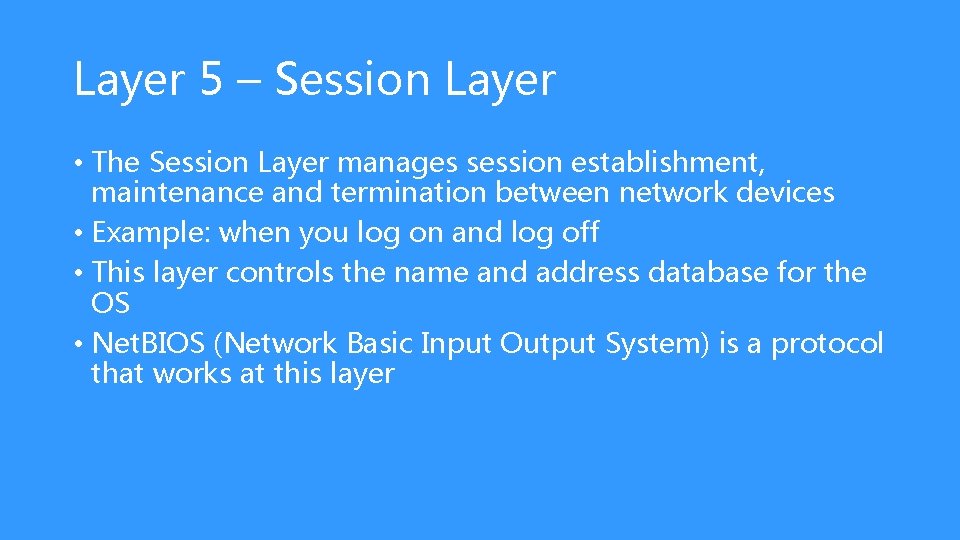 Layer 5 – Session Layer

• The Session Layer manages session establishment, maintenance and termination between network devices
• Example: when you log on and log off
• This layer controls the name and address database for the OS
• NetBIOS (Network Basic Input Output System) is a protocol that works at this layer